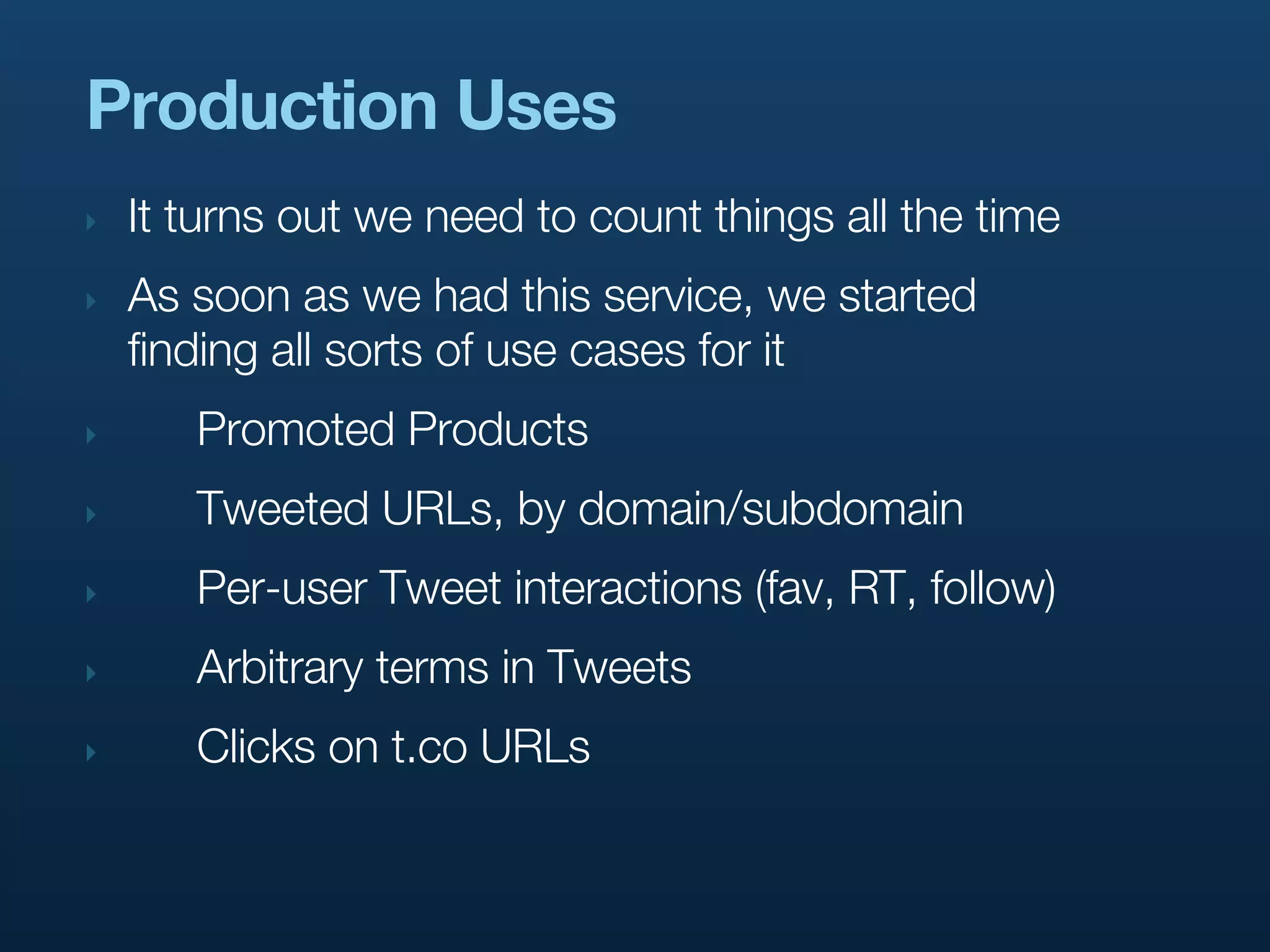 Production Uses

It turns out we need to count things all the time

As soon as we had this service, we started finding all sorts of use cases for it

Promoted Products

Tweeted URLs, by domain/subdomain

Per-user Tweet interactions (fav, RT, follow)

Arbitrary terms in Tweets

Clicks on t.co URLs